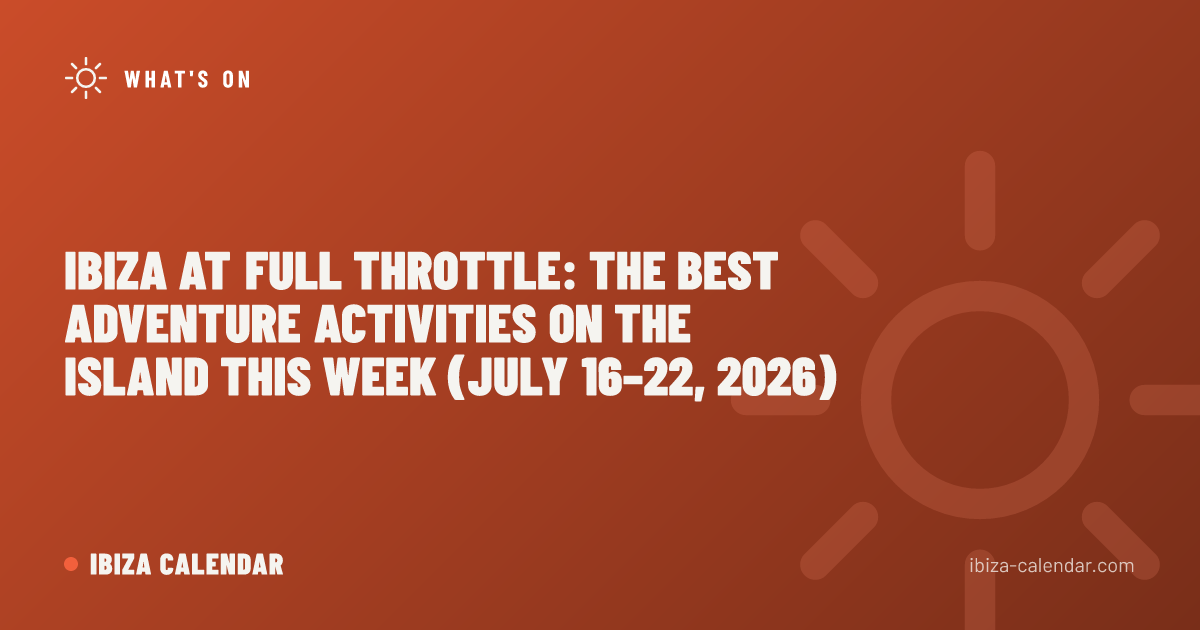 WHAT'S ON

IBIZA AT FULL THROTTLE: THE BEST ADVENTURE ACTIVITIES ON THE ISLAND THIS WEEK (JULY 16-22, 2026)

• IBIZA CALENDAR

ibiza-calendar.com